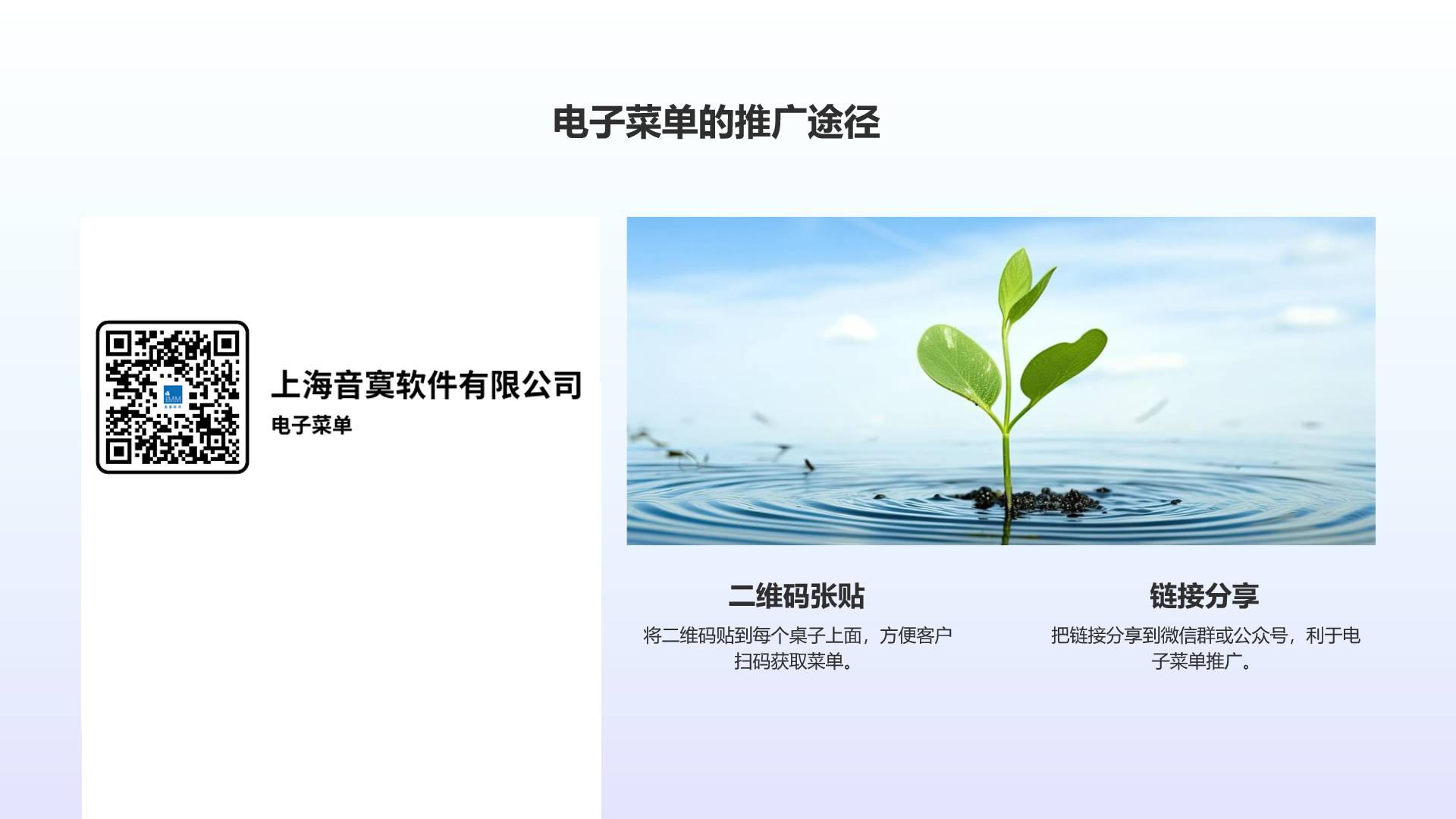 电子菜单的推广途径

上海音寞软件有限公司
电子菜单

二维码张贴

将二维码贴到每个桌子上面，方便客户扫码获取菜单。

链接分享

把链接分享到微信群或公众号，利于电子菜单推广。